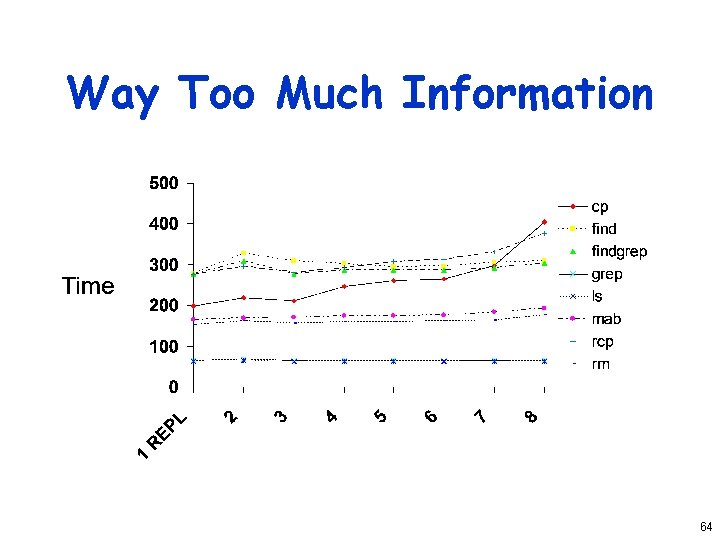 Way Too Much Information

Time

500
400
300
200
100
0

1 REPL
2
3
4
5
6
7
8

cp
find
findgrep
grep
ls
mab
rcp
rm

64